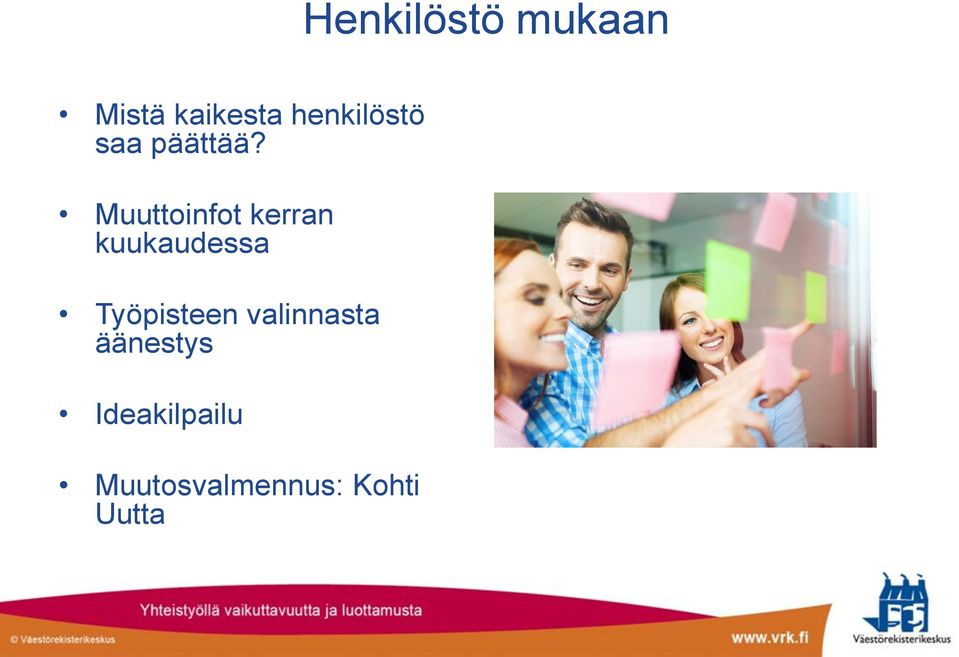 Henkilöstö mukaan

• Mistä kaikesta henkilöstö saa päättää?

• Muuttoinfot kerran kuukaudessa

• Työpisteen valinnasta äänestys

• Ideakilpailu

• Muutosvalmennus: Kohti Uutta

Yhteistyöllä vaikuttavuutta ja luottamusta

© Väestörekisterikeskus

www.vrk.fi

Väestörekisterikeskus